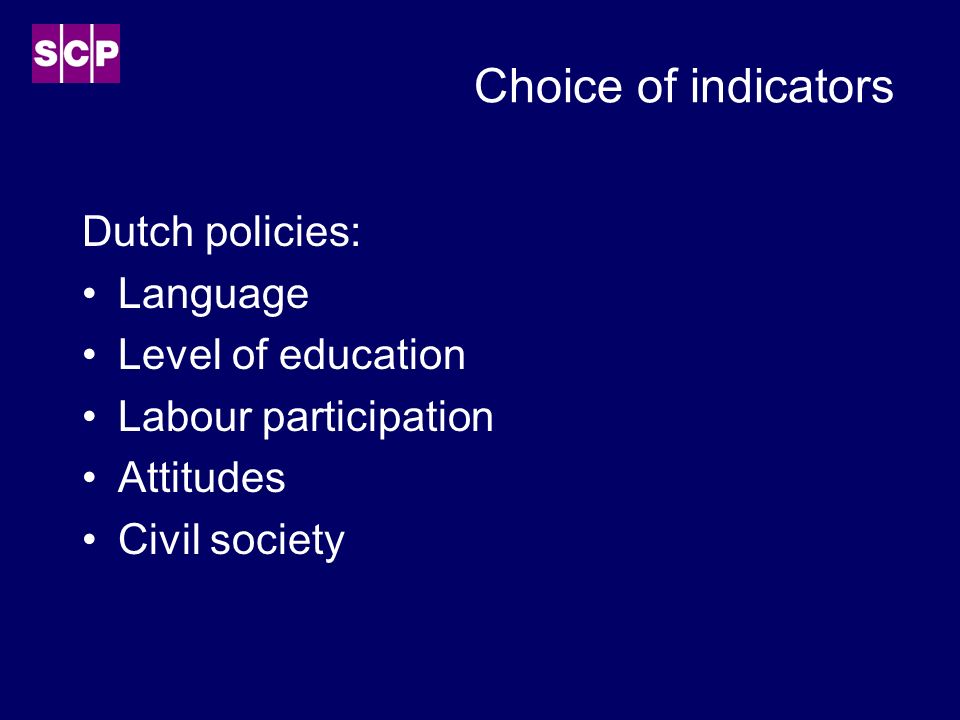 SCP

Choice of indicators

Dutch policies:
• Language
• Level of education
• Labour participation
• Attitudes
• Civil society